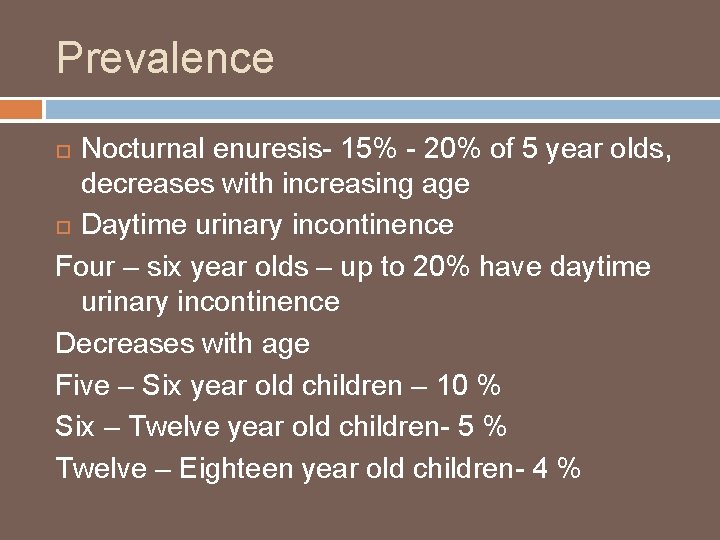 Prevalence

Nocturnal enuresis- 15% - 20% of 5 year olds, decreases with increasing age

Daytime urinary incontinence

Four – six year olds – up to 20% have daytime urinary incontinence

Decreases with age

Five – Six year old children – 10 %

Six – Twelve year old children- 5 %

Twelve – Eighteen year old children- 4 %